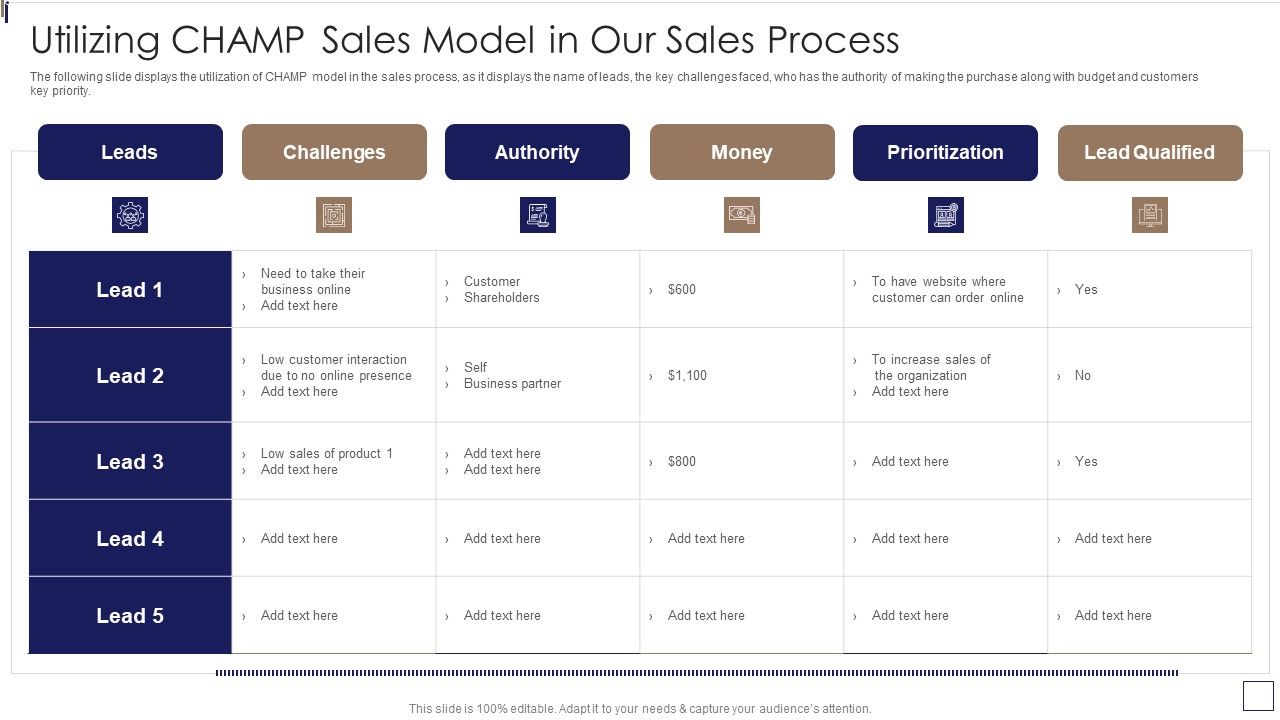 Utilizing CHAMP Sales Model in Our Sales Process

The following slide displays the utilization of CHAMP model in the sales process, as it displays the name of leads, the key challenges faced, who has the authority of making the purchase along with budget and customers key priority.

| Leads | Challenges | Authority | Money | Prioritization | Lead Qualified |
|---|---|---|---|---|---|
| Lead 1 | › Need to take their business online › Add text here | › Customer › Shareholders | › $600 | › To have website where customer can order online | › Yes |
| Lead 2 | › Low customer interaction due to no online presence › Add text here | › Self › Business partner | › $1,100 | › To increase sales of the organization › Add text here | › No |
| Lead 3 | › Low sales of product 1 › Add text here | › Add text here › Add text here | › $800 | › Add text here | › Yes |
| Lead 4 | › Add text here | › Add text here | › Add text here | › Add text here | › Add text here |
| Lead 5 | › Add text here | › Add text here | › Add text here | › Add text here | › Add text here |

This slide is 100% editable. Adapt it to your needs & capture your audience's attention.